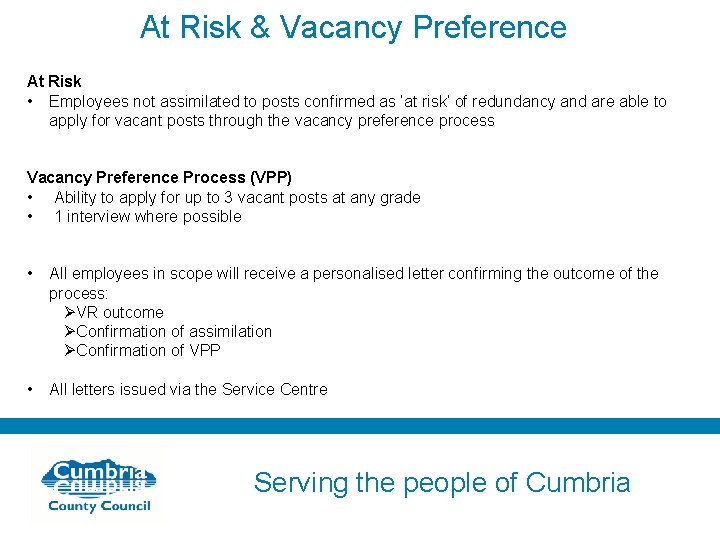 At Risk & Vacancy Preference

At Risk
• Employees not assimilated to posts confirmed as 'at risk' of redundancy and are able to apply for vacant posts through the vacancy preference process

Vacancy Preference Process (VPP)
• Ability to apply for up to 3 vacant posts at any grade
• 1 interview where possible

• All employees in scope will receive a personalised letter confirming the outcome of the process:
➢VR outcome
➢Confirmation of assimilation
➢Confirmation of VPP

• All letters issued via the Service Centre

Cumbria
County Council

Serving the people of Cumbria